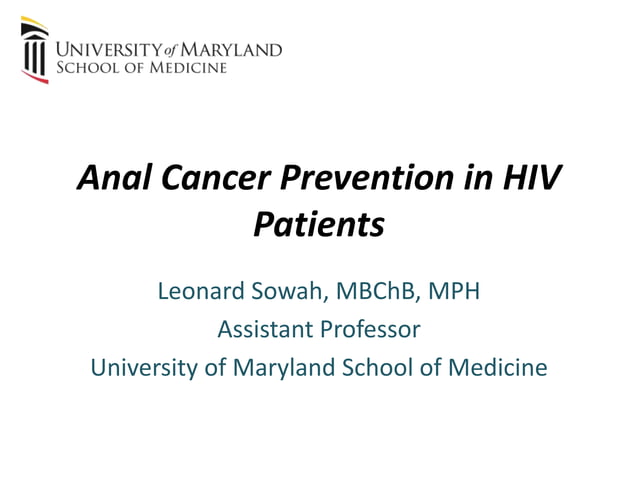 UNIVERSITY of MARYLAND
SCHOOL OF MEDICINE

Anal Cancer Prevention in HIV Patients

Leonard Sowah, MBChB, MPH
Assistant Professor
University of Maryland School of Medicine